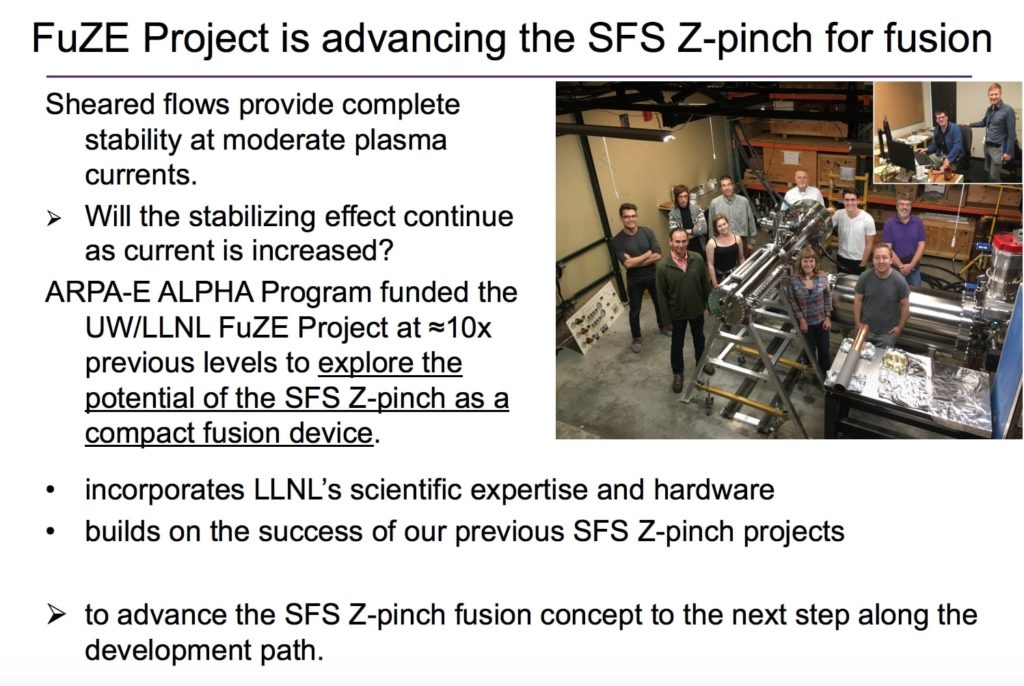 FuZE Project is advancing the SFS Z-pinch for fusion

Sheared flows provide complete stability at moderate plasma currents.

➢ Will the stabilizing effect continue as current is increased?

ARPA-E ALPHA Program funded the UW/LLNL FuZE Project at ≈10x previous levels to explore the potential of the SFS Z-pinch as a compact fusion device.

• incorporates LLNL's scientific expertise and hardware
• builds on the success of our previous SFS Z-pinch projects

➢ to advance the SFS Z-pinch fusion concept to the next step along the development path.